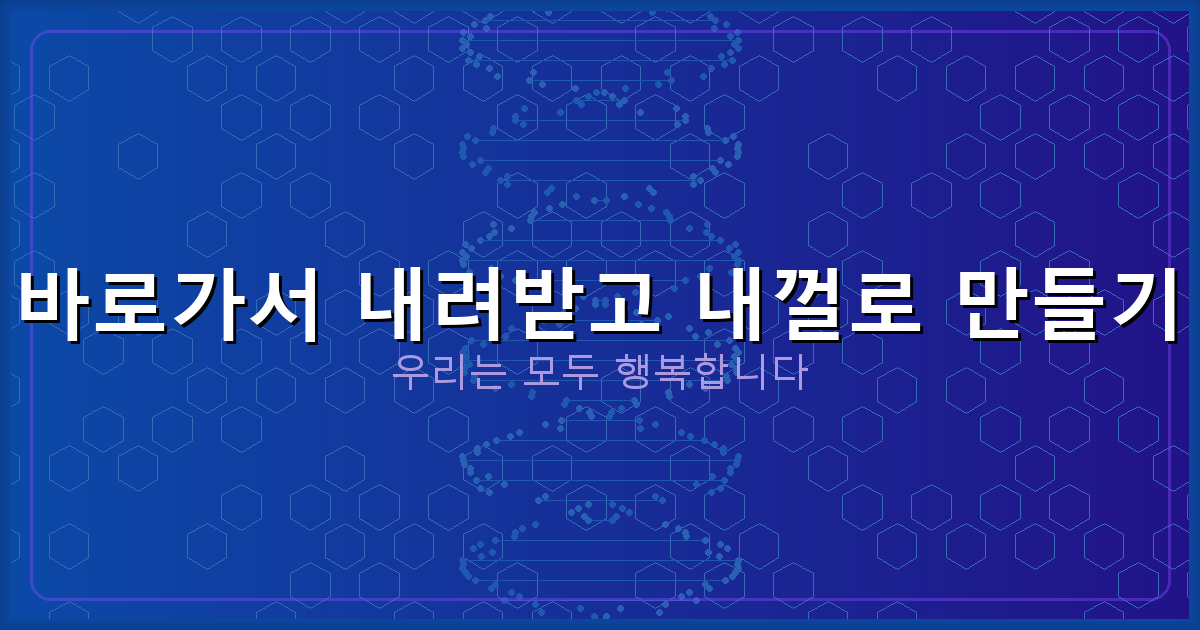 바로가서 내려받고 내껄로 만들기
우리는 모두 행복합니다